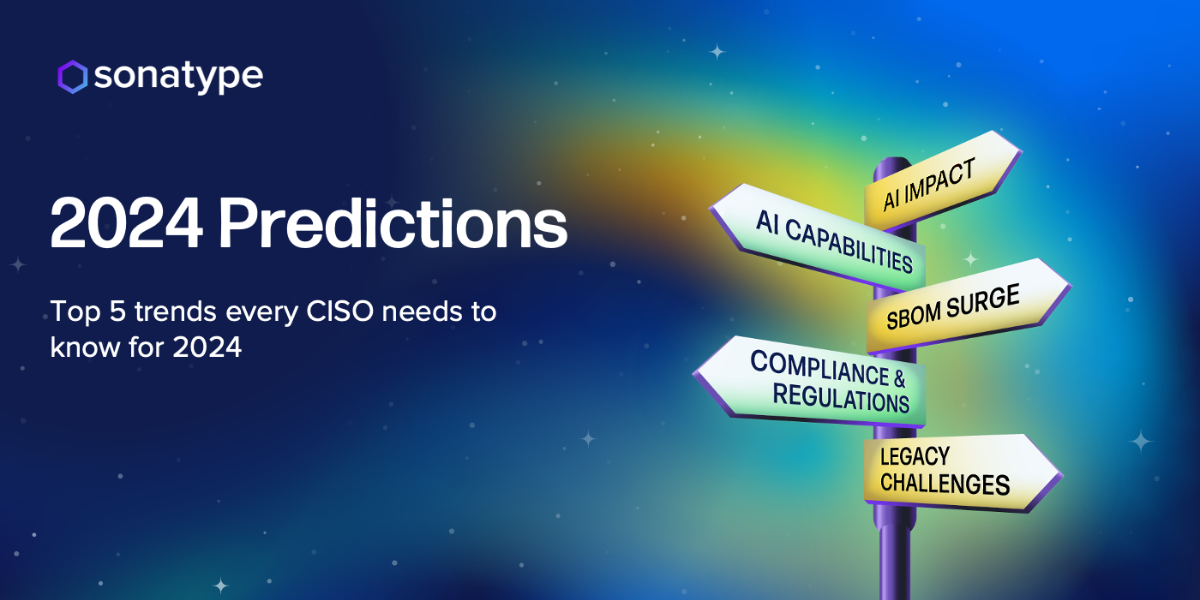 sonatype

2024 Predictions

Top 5 trends every CISO needs to know for 2024

AI IMPACT

AI CAPABILITIES

SBOM SURGE

COMPLIANCE & REGULATIONS

LEGACY CHALLENGES